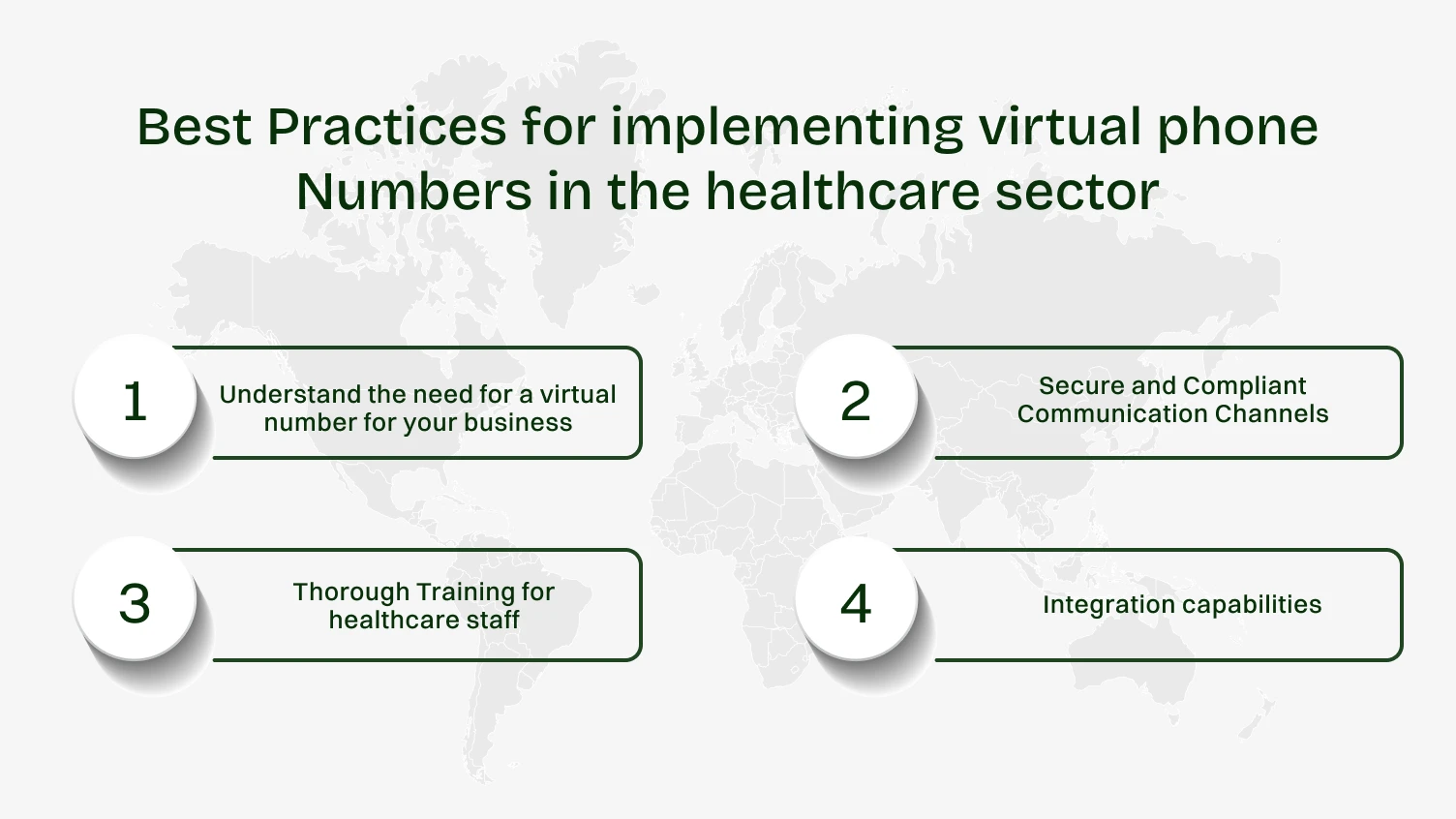 Best Practices for implementing virtual phone Numbers in the healthcare sector

1
Understand the need for a virtual number for your business

2
Secure and Compliant Communication Channels

3
Thorough Training for healthcare staff

4
Integration capabilities